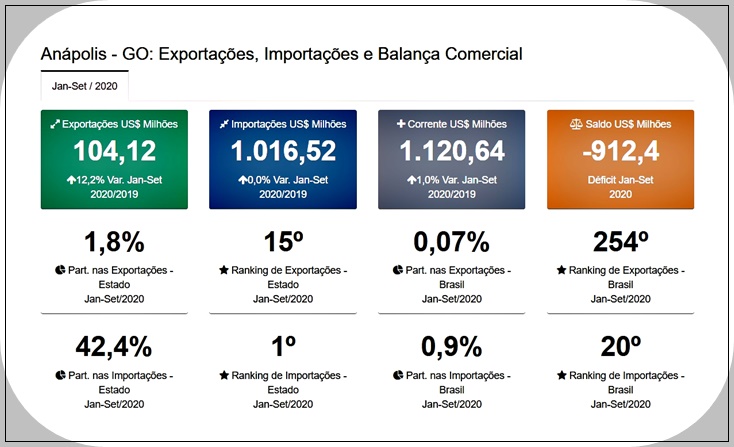 Anápolis - GO: Exportações, Importações e Balança Comercial

Jan-Set / 2020

Exportações US$ Milhões
104,12
12,2% Var. Jan-Set 2020/2019

Importações US$ Milhões
1.016,52
0,0% Var. Jan-Set 2020/2019

Corrente US$ Milhões
1.120,64
1,0% Var. Jan-Set 2020/2019

Saldo US$ Milhões
-912,4
Déficit Jan-Set 2020

1,8%
Part. nas Exportações - Estado Jan-Set/2020

15º
Ranking de Exportações - Estado Jan-Set/2020

0,07%
Part. nas Exportações - Brasil Jan-Set/2020

254º
Ranking de Exportações - Brasil Jan-Set/2020

42,4%
Part. nas Importações - Estado Jan-Set/2020

1º
Ranking de Importações - Estado Jan-Set/2020

0,9%
Part. nas Importações - Brasil Jan-Set/2020

20º
Ranking de Importações - Brasil Jan-Set/2020